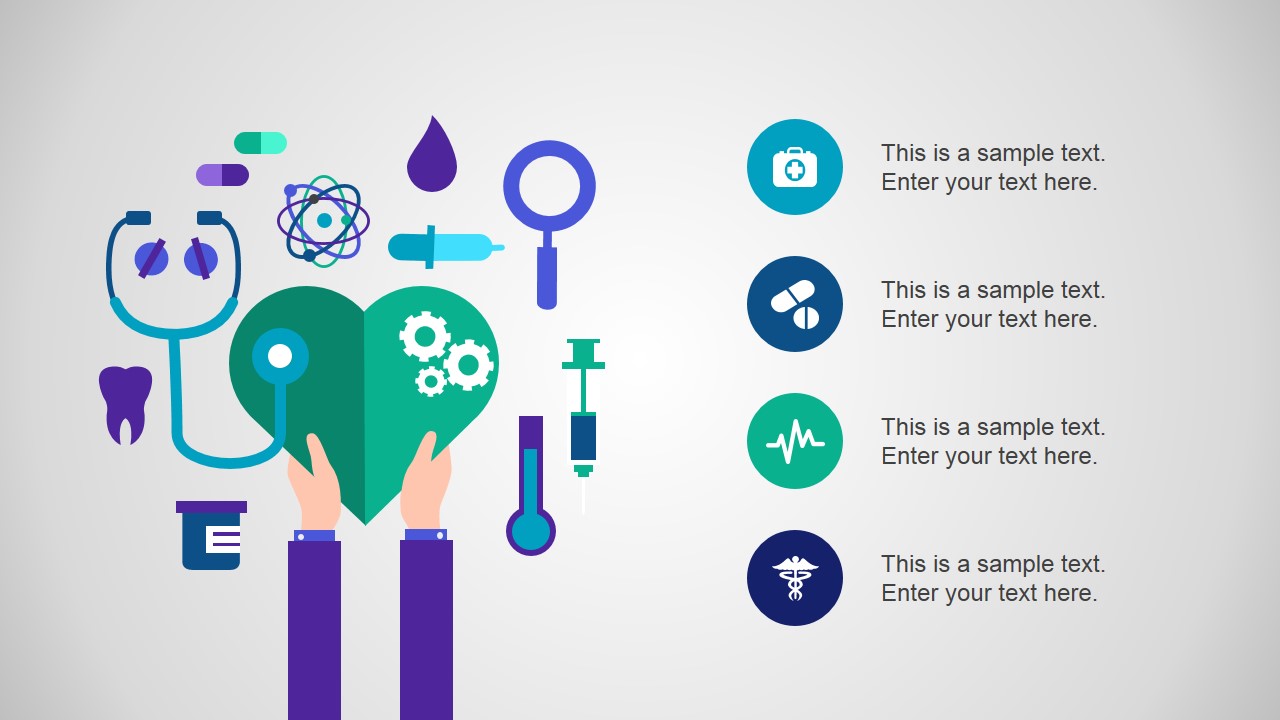 This is a sample text.
Enter your text here.

This is a sample text.
Enter your text here.

This is a sample text.
Enter your text here.

This is a sample text.
Enter your text here.